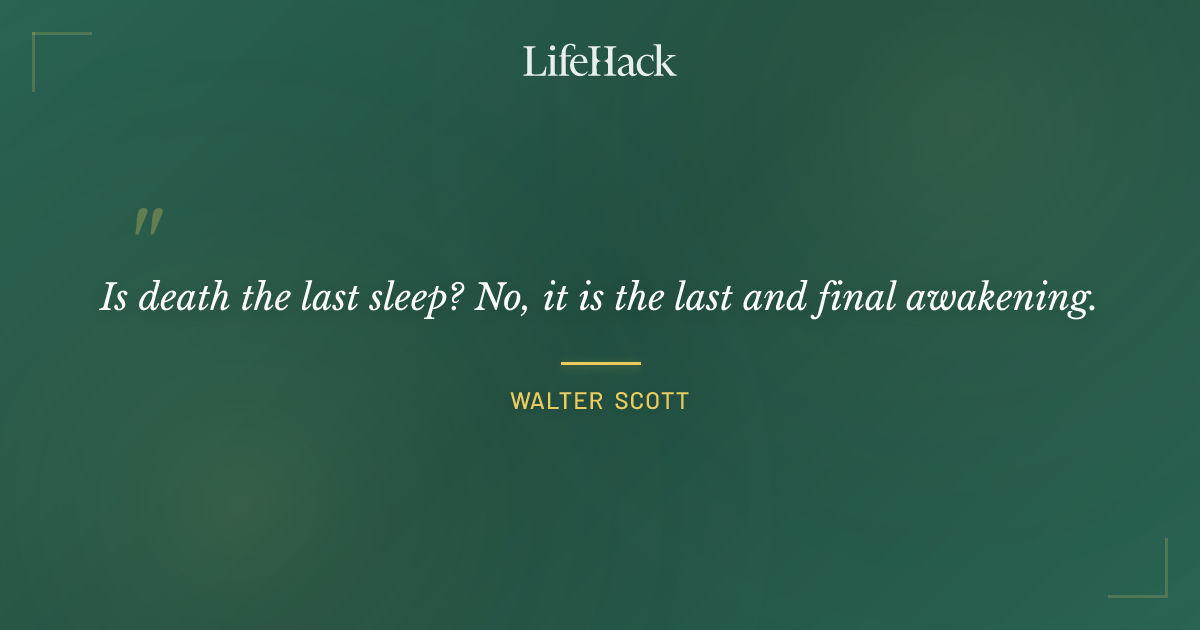 LifeHack

"

Is death the last sleep? No, it is the last and final awakening.

WALTER SCOTT